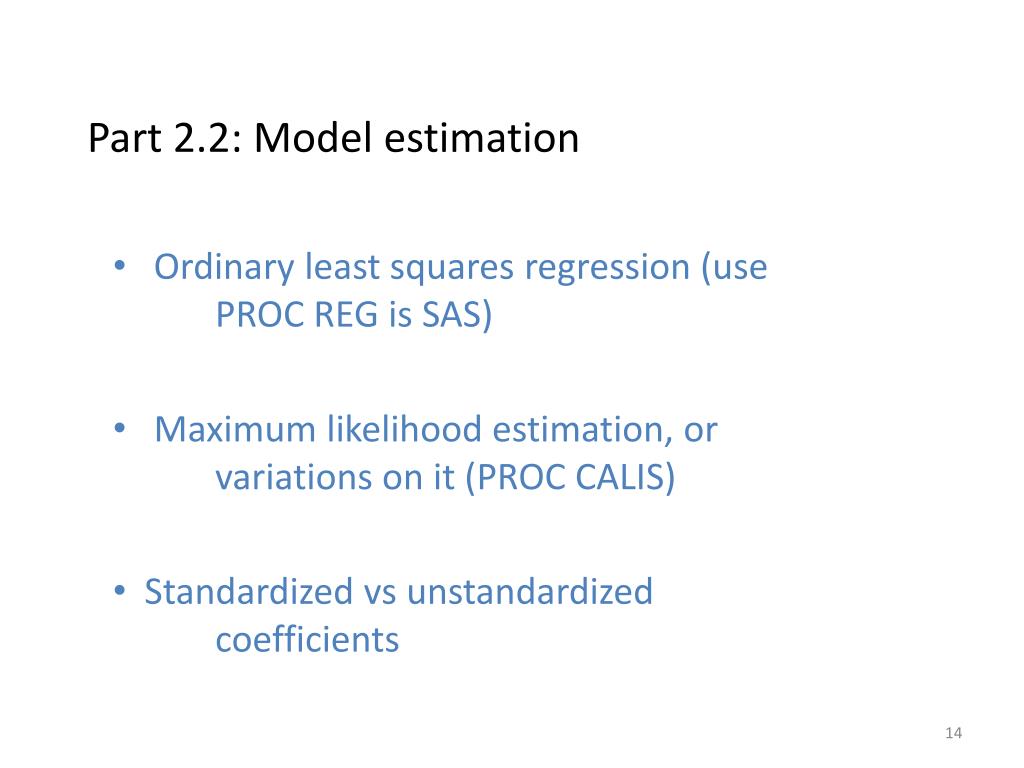 Part 2.2: Model estimation

• Ordinary least squares regression (use PROC REG is SAS)

• Maximum likelihood estimation, or variations on it (PROC CALIS)

• Standardized vs unstandardized coefficients

14